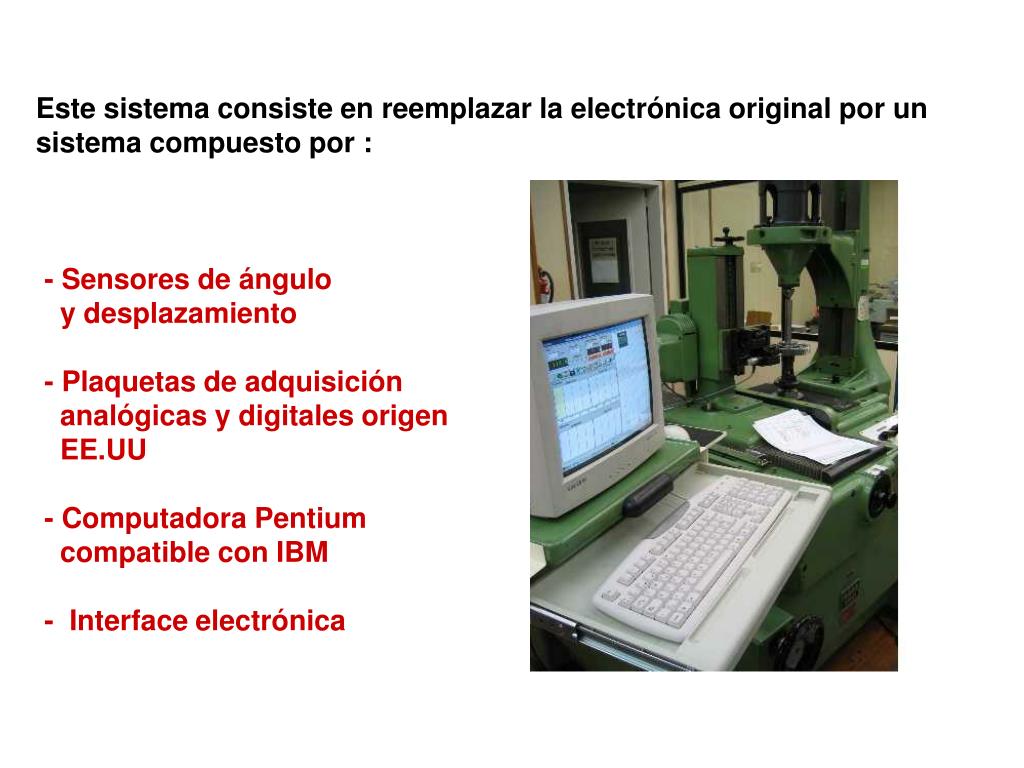 Este sistema consiste en reemplazar la electrónica original por un sistema compuesto por :

- Sensores de ángulo y desplazamiento

- Plaquetas de adquisición analógicas y digitales origen EE.UU

- Computadora Pentium compatible con IBM

- Interface electrónica